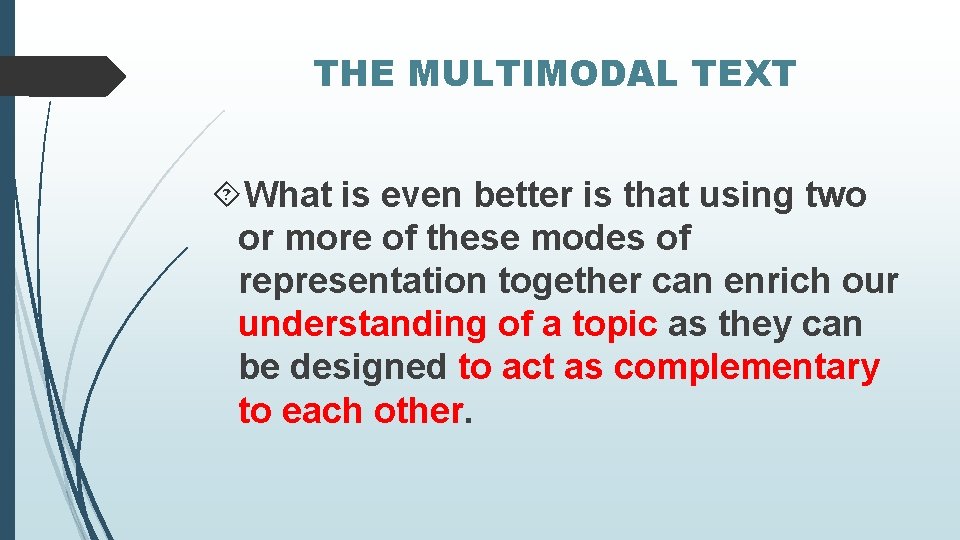 THE MULTIMODAL TEXT

What is even better is that using two or more of these modes of representation together can enrich our understanding of a topic as they can be designed to act as complementary to each other.